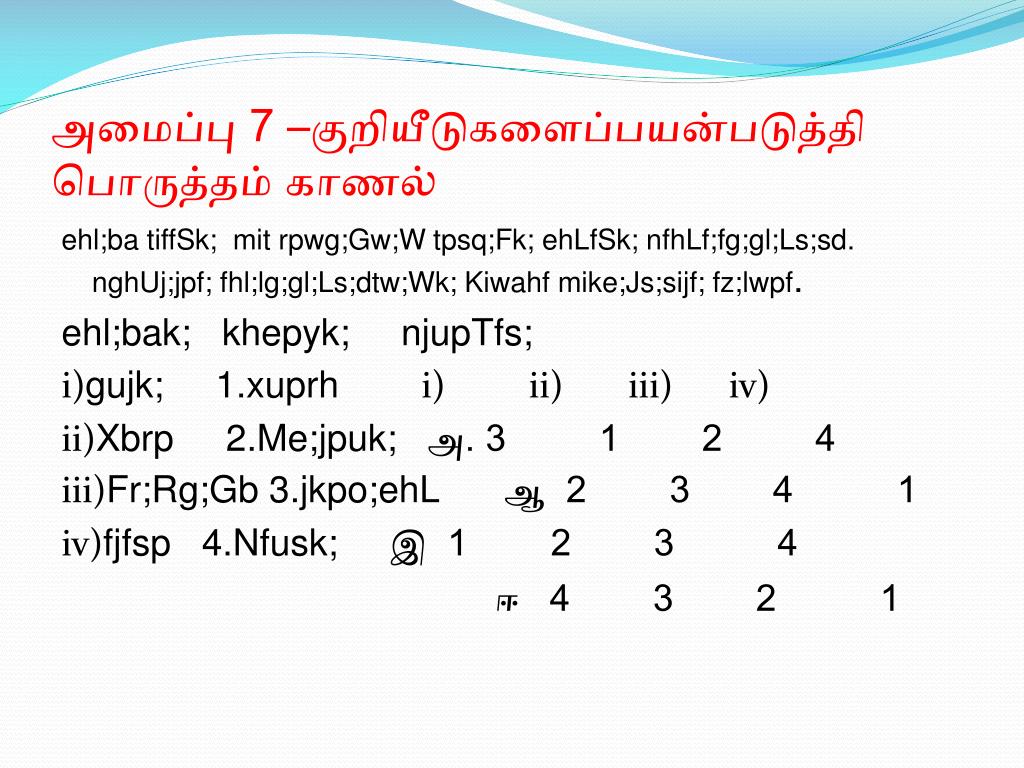 அமைப்பு 7 –குறியீடுகளைப்பயன்படுத்தி பொருத்தம் காணல்

ehl;ba tiffSk; mit rpwg;Gw;W tpsq;Fk; ehLfSk; nfhLf;fg;gl;Ls;sd. nghUj;jpf; fhl;lg;gl;Ls;dtw;Wk; Kiwahf mike;Js;sijf; fz;lwpf.

ehl;bak; khepyk; njupTfs;

i)gujk; 1.xuprh i) ii) iii) iv)

ii)Xbrp 2.Me;jpuk; அ. 3 1 2 4

iii)Fr;Rg;Gb 3.jkpo;ehL ஆ 2 3 4 1

iv)fjfsp 4.Nfusk; இ 1 2 3 4

ஈ 4 3 2 1